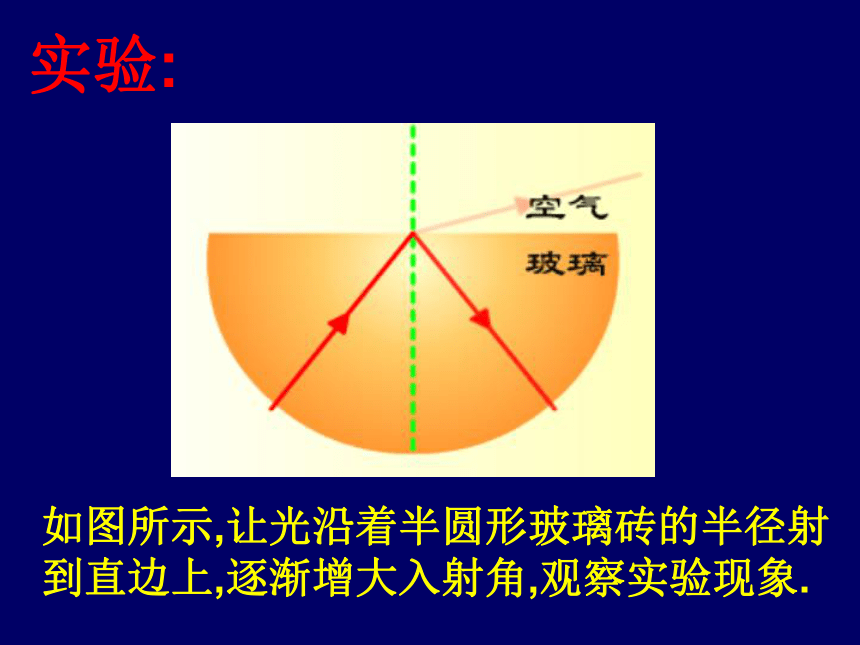 实验:

空气

玻璃

如图所示,让光沿着半圆形玻璃砖的半径射到直边上,逐渐增大入射角,观察实验现象.